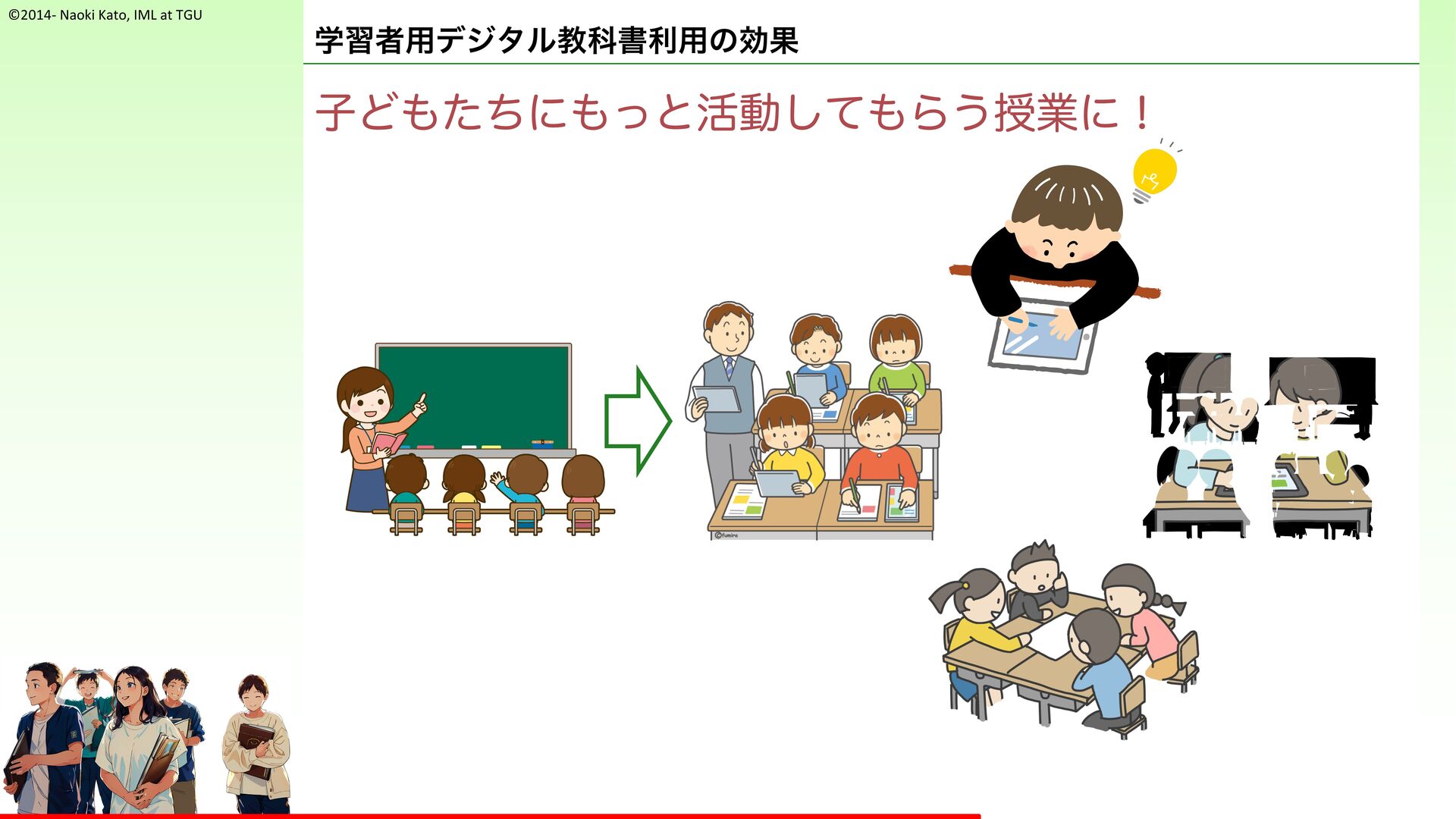 ©2014- Naoki Kato, IML at TGU

学習者用デジタル教科書利用の効果

子どもたちにもっと活動してもらう授業に！

©fumira